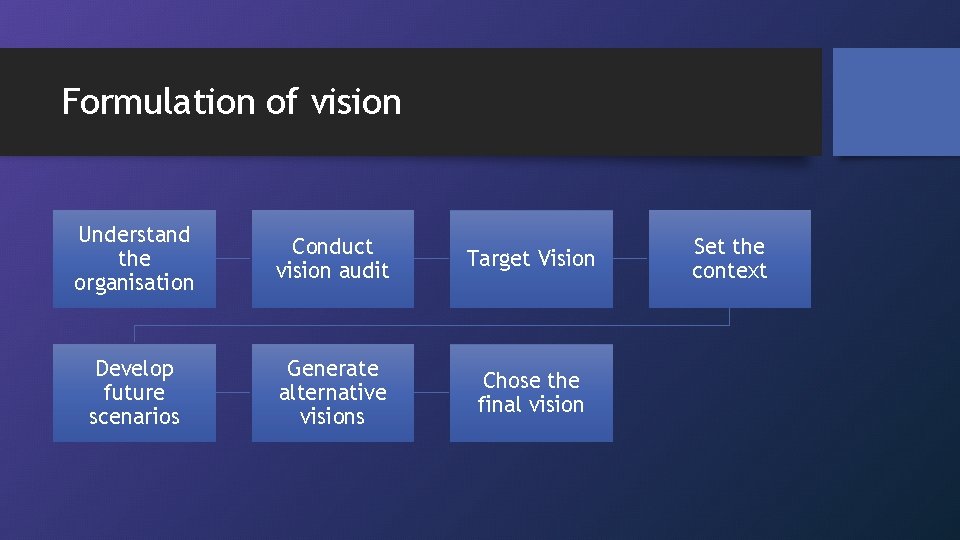 Formulation of vision

Understand the organisation

Conduct vision audit

Target Vision

Set the context

Develop future scenarios

Generate alternative visions

Chose the final vision